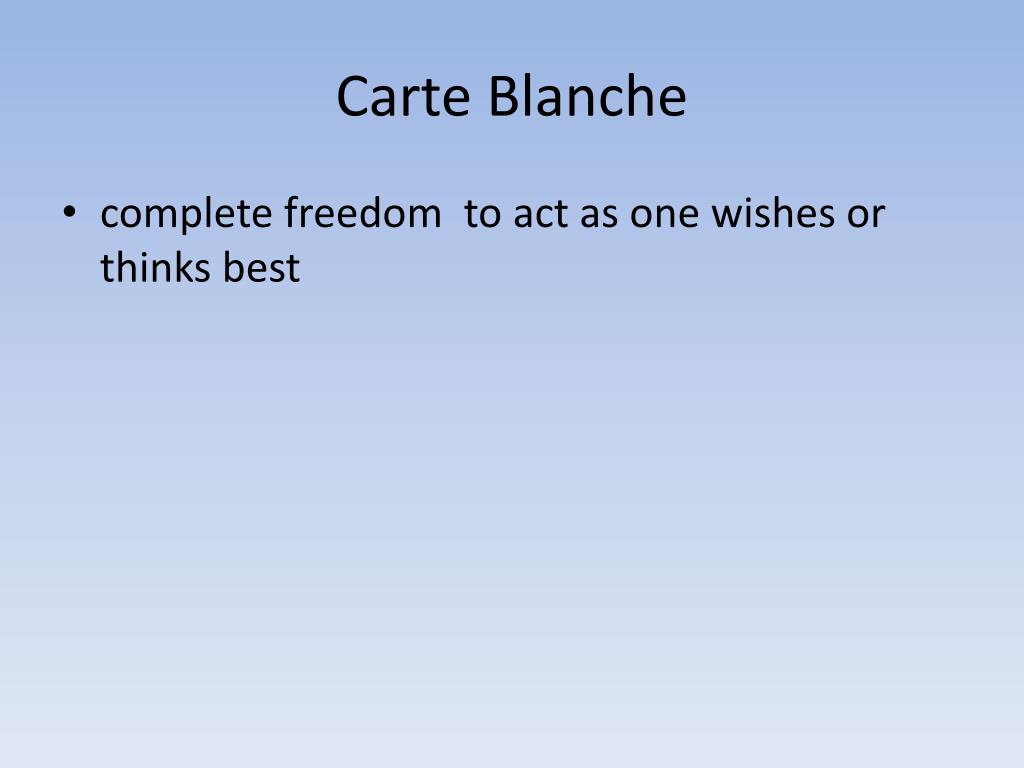 Carte Blanche

• complete freedom to act as one wishes or thinks best